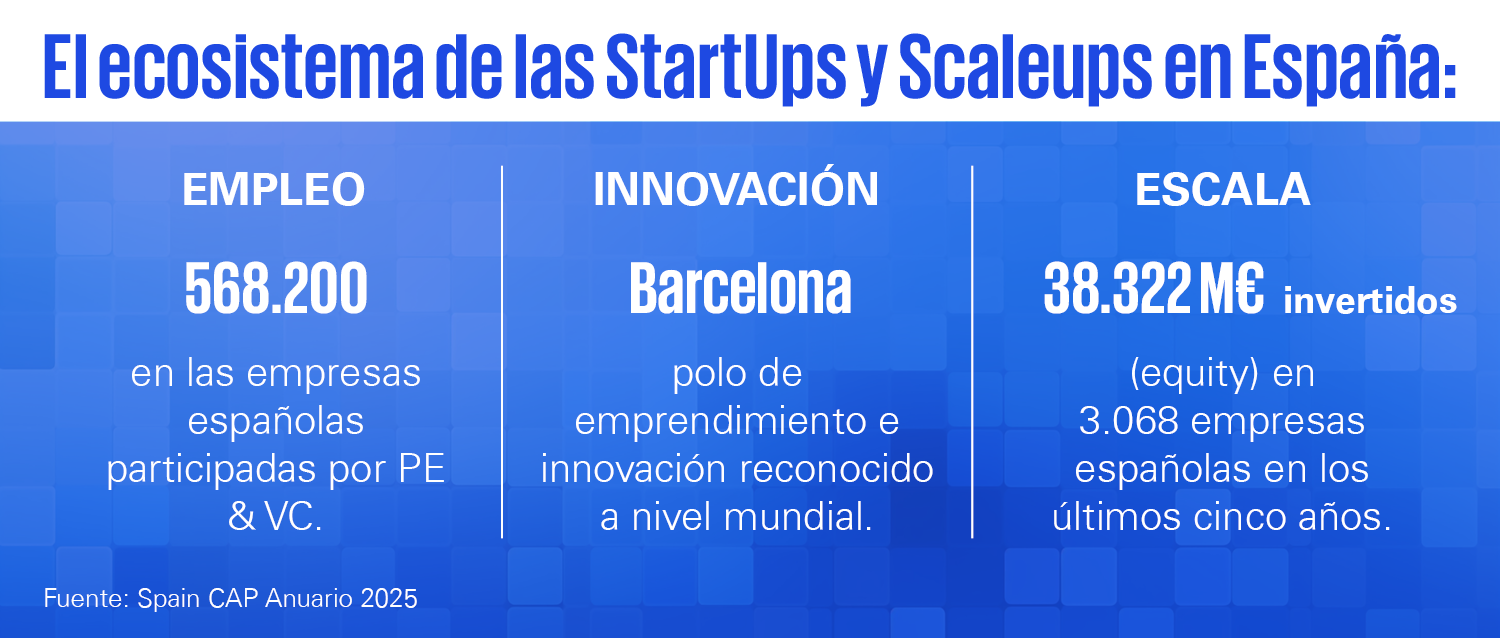 El ecosistema de las StartUps y Scaleups en España:

EMPLEO

568.200

en las empresas españolas participadas por PE & VC.

INNOVACIÓN

Barcelona

polo de emprendimiento e innovación reconocido a nivel mundial.

ESCALA

38.322 M€ invertidos

(equity) en 3.068 empresas españolas en los últimos cinco años.

Fuente: Spain CAP Anuario 2025